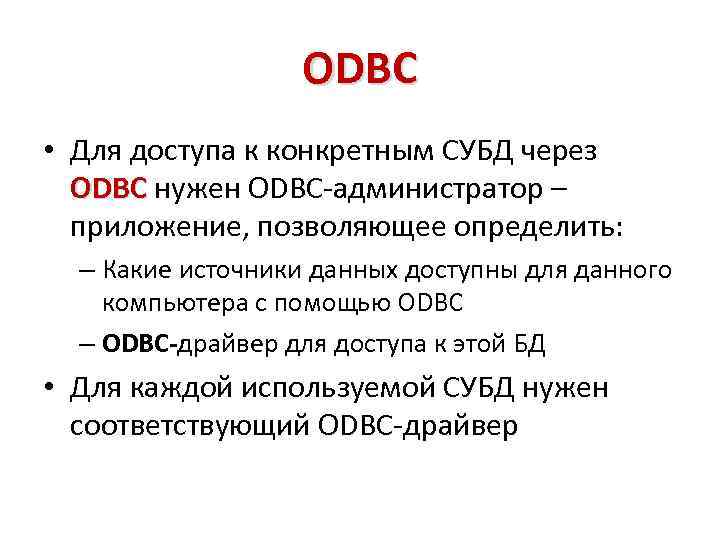 ODBC

• Для доступа к конкретным СУБД через ODBC нужен ODBC-администратор – приложение, позволяющее определить:

– Какие источники данных доступны для данного компьютера с помощью ODBC

– ODBC-драйвер для доступа к этой БД

• Для каждой используемой СУБД нужен соответствующий ODBC-драйвер